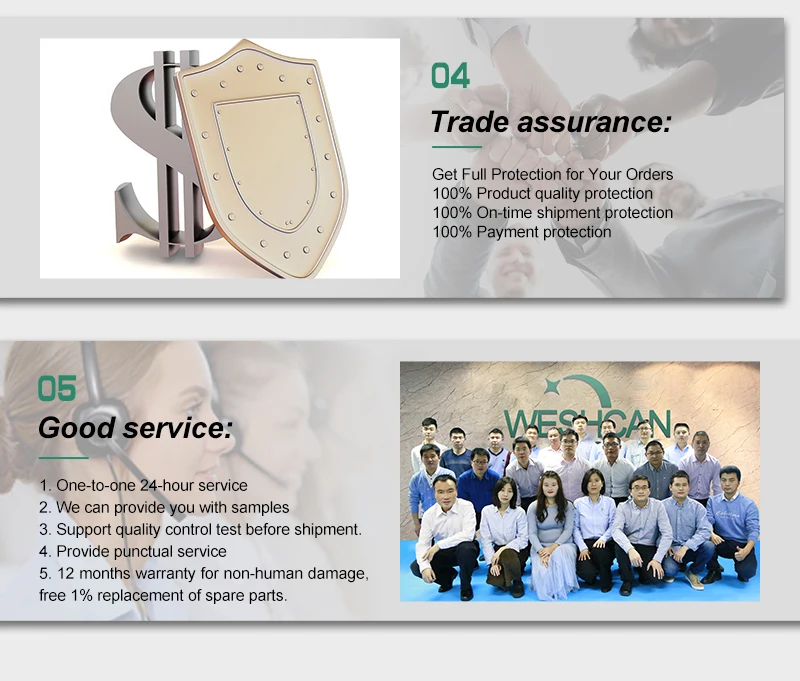 04

Trade assurance:

Get Full Protection for Your Orders
100% Product quality protection
100% On-time shipment protection
100% Payment protection

05

Good service:

1. One-to-one 24-hour service
2. We can provide you with samples
3. Support quality control test before shipment.
4. Provide punctual service
5. 12 months warranty for non-human damage, free 1% replacement of spare parts.

WESHCAN